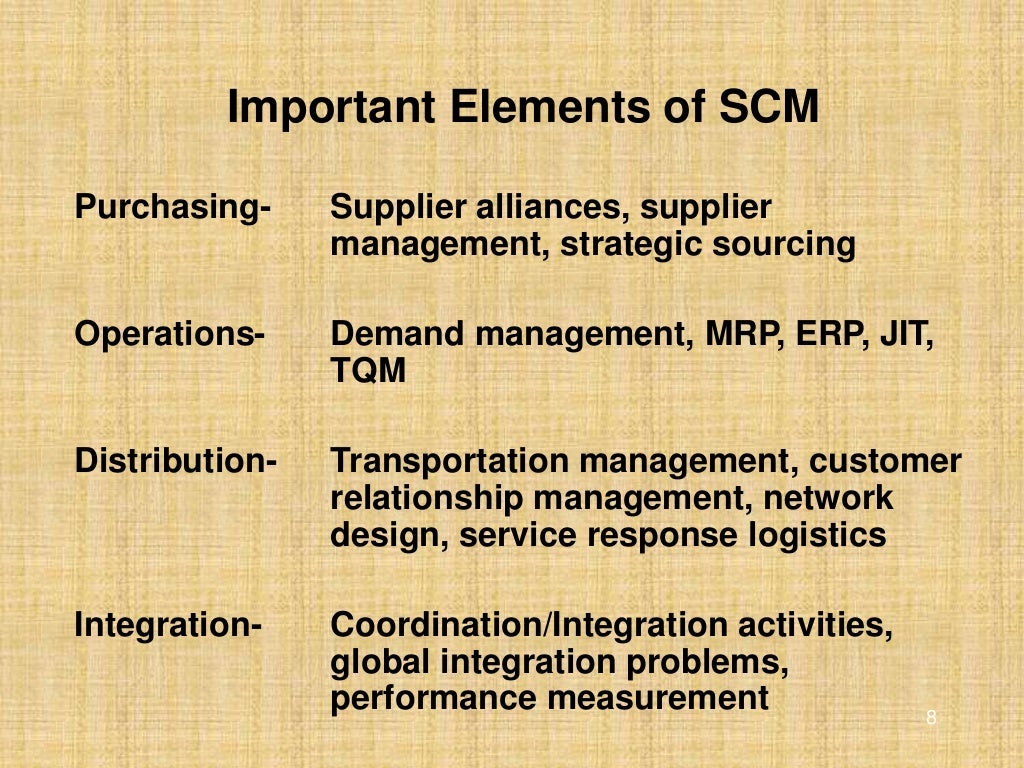 Important Elements of SCM

Purchasing- Supplier alliances, supplier management, strategic sourcing

Operations- Demand management, MRP, ERP, JIT, TQM

Distribution- Transportation management, customer relationship management, network design, service response logistics

Integration- Coordination/Integration activities, global integration problems, performance measurement

8